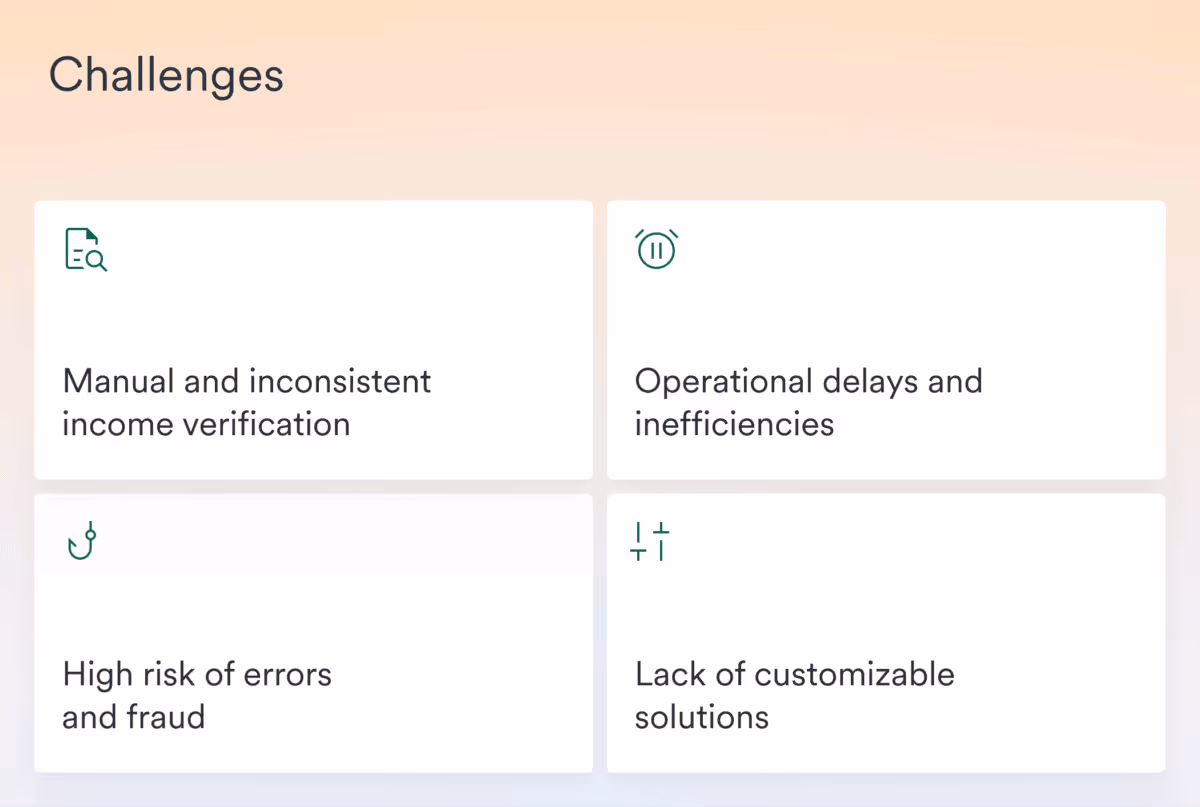 Challenges

Manual and inconsistent income verification

Operational delays and inefficiencies

High risk of errors and fraud

Lack of customizable solutions